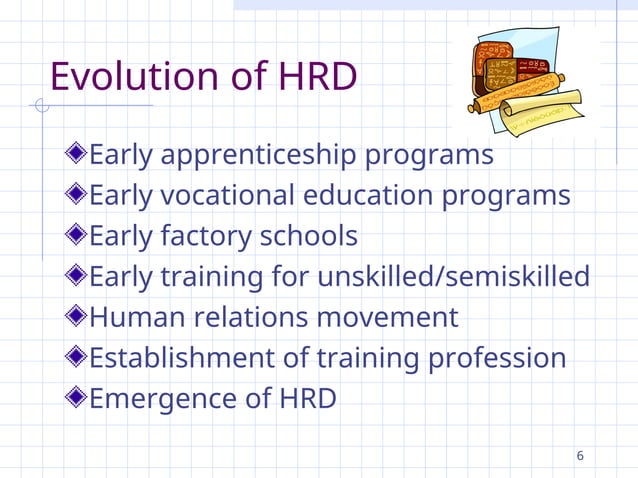 Evolution of HRD

Early apprenticeship programs
Early vocational education programs
Early factory schools
Early training for unskilled/semiskilled
Human relations movement
Establishment of training profession
Emergence of HRD

6